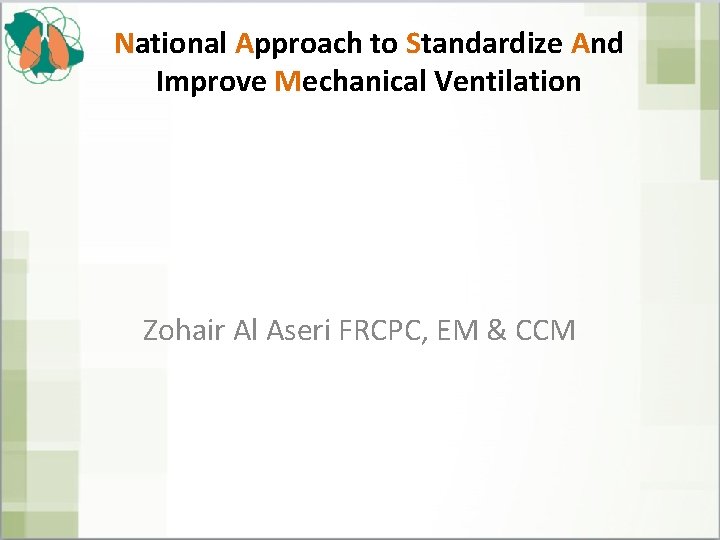 National Approach to Standardize And Improve Mechanical Ventilation

Zohair Al Aseri FRCPC, EM & CCM